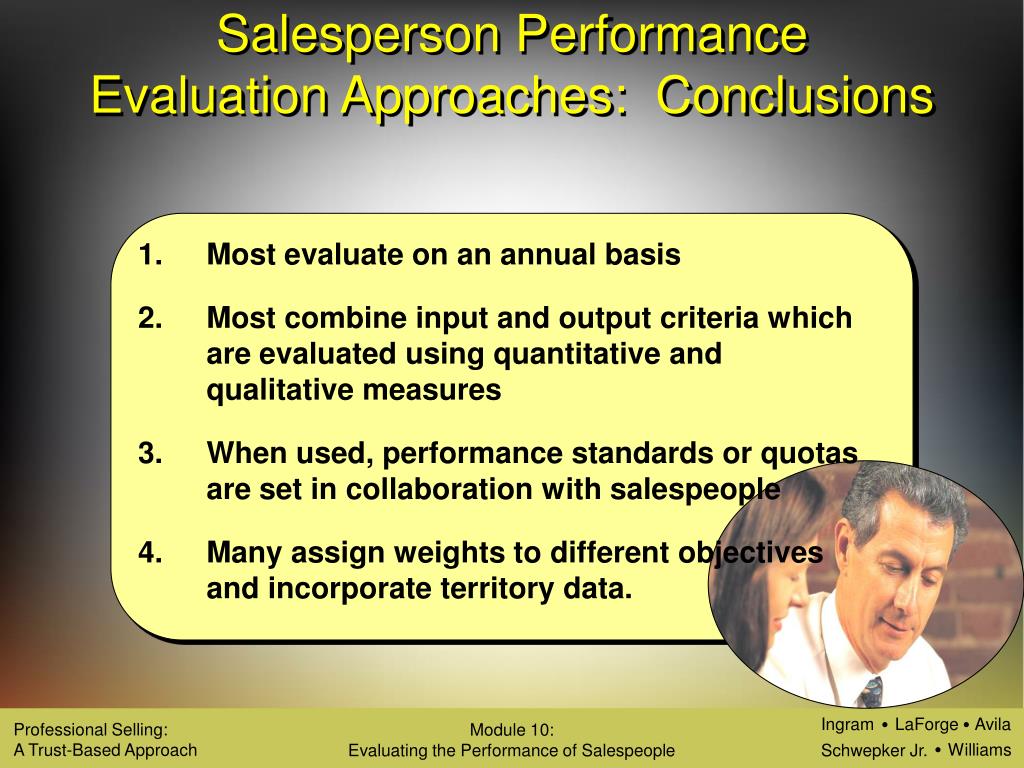 Salesperson Performance Evaluation Approaches: Conclusions

1. Most evaluate on an annual basis

2. Most combine input and output criteria which are evaluated using quantitative and qualitative measures

3. When used, performance standards or quotas are set in collaboration with salespeople

4. Many assign weights to different objectives and incorporate territory data.

Professional Selling:
A Trust-Based Approach

Module 10:
Evaluating the Performance of Salespeople

Ingram • LaForge • Avila
Schwepker Jr. • Williams